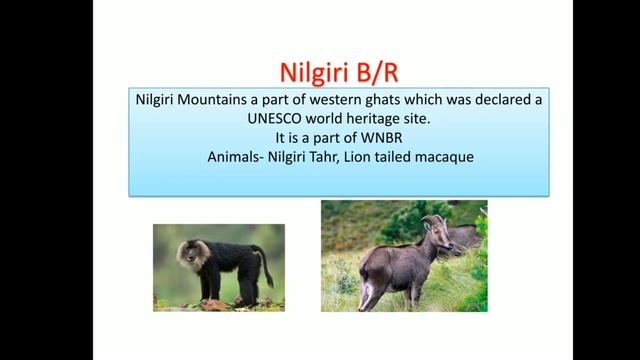 Nilgiri B/R

Nilgiri Mountains a part of western ghats which was declared a UNESCO world heritage site.
It is a part of WNBR
Animals- Nilgiri Tahr, Lion tailed macaque